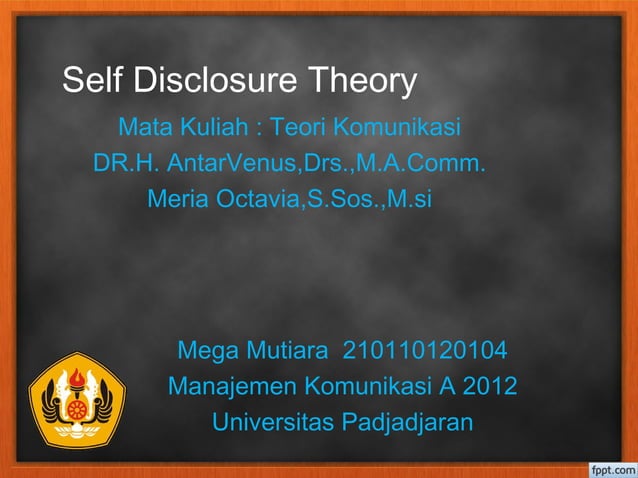 Self Disclosure Theory

Mata Kuliah : Teori Komunikasi
DR.H. AntarVenus,Drs.,M.A.Comm.
Meria Octavia,S.Sos.,M.si

Mega Mutiara 210110120104
Manajemen Komunikasi A 2012
Universitas Padjadjaran

fppt.com